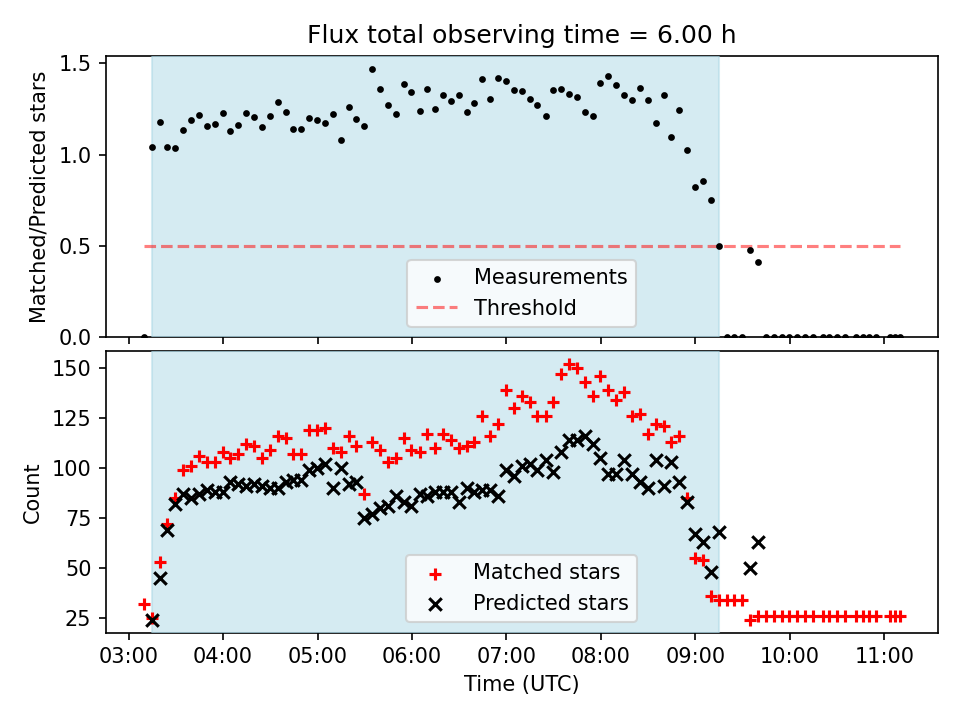 Flux total observing time = 6.00 h

Matched/Predicted stars

1.5
1.0
0.5
0.0

Measurements
Threshold

Count

150
125
100
75
50
25

Matched stars
Predicted stars

03:00 04:00 05:00 06:00 07:00 08:00 09:00 10:00 11:00

Time (UTC)